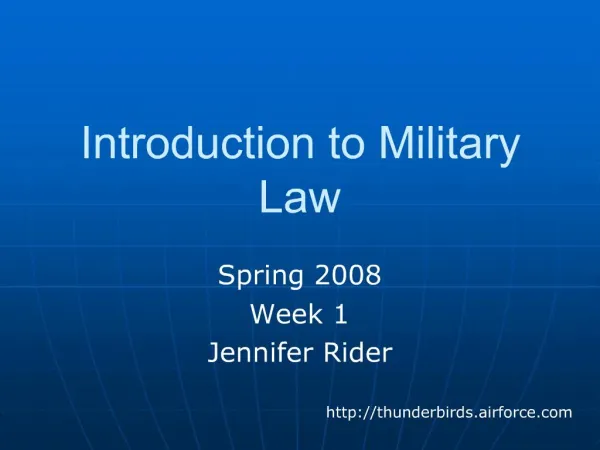 Introduction to Military Law

Spring 2008
Week 1
Jennifer Rider

http://thunderbirds.airforce.com